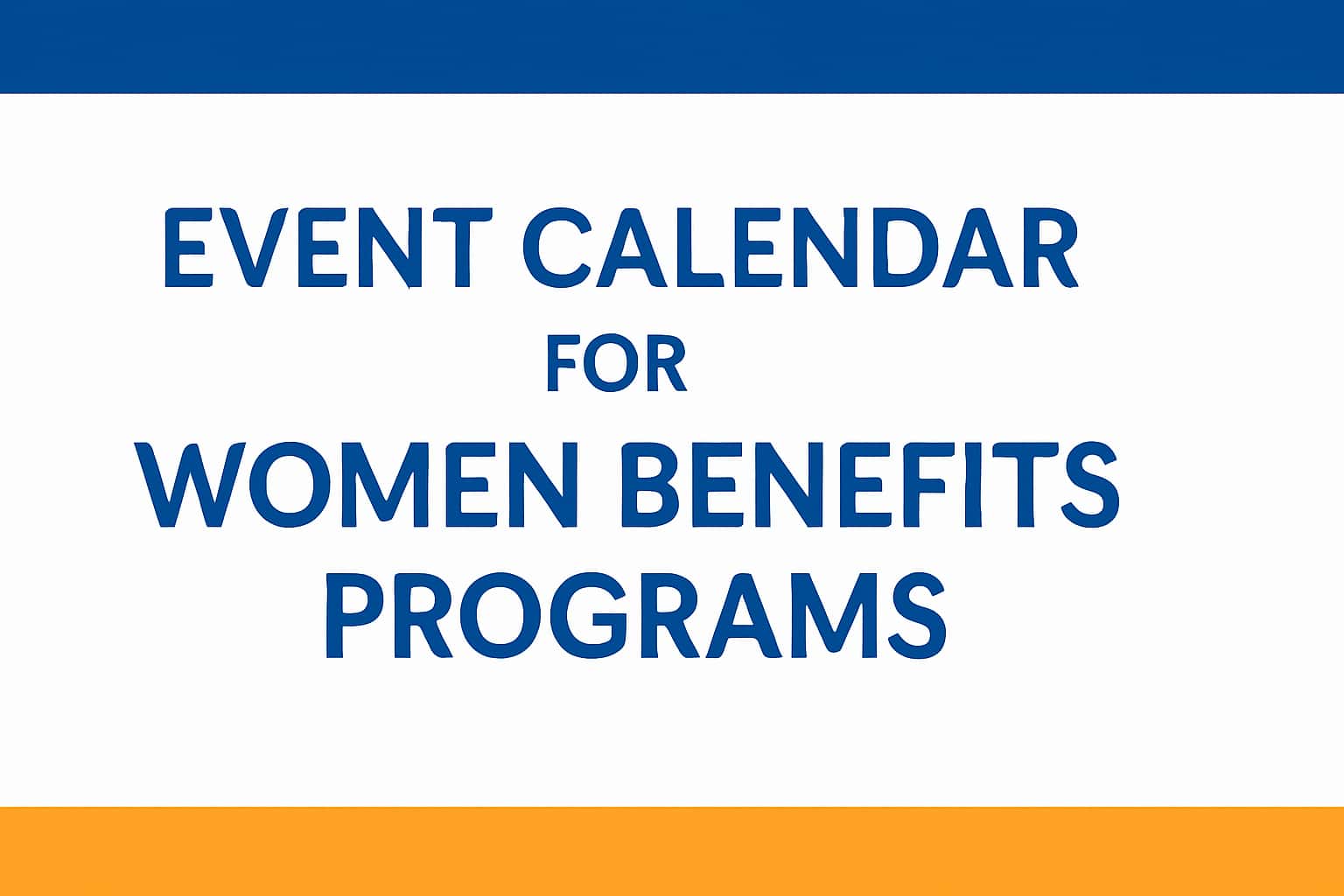 EVENT CALENDAR
FOR
WOMEN BENEFITS
PROGRAMS